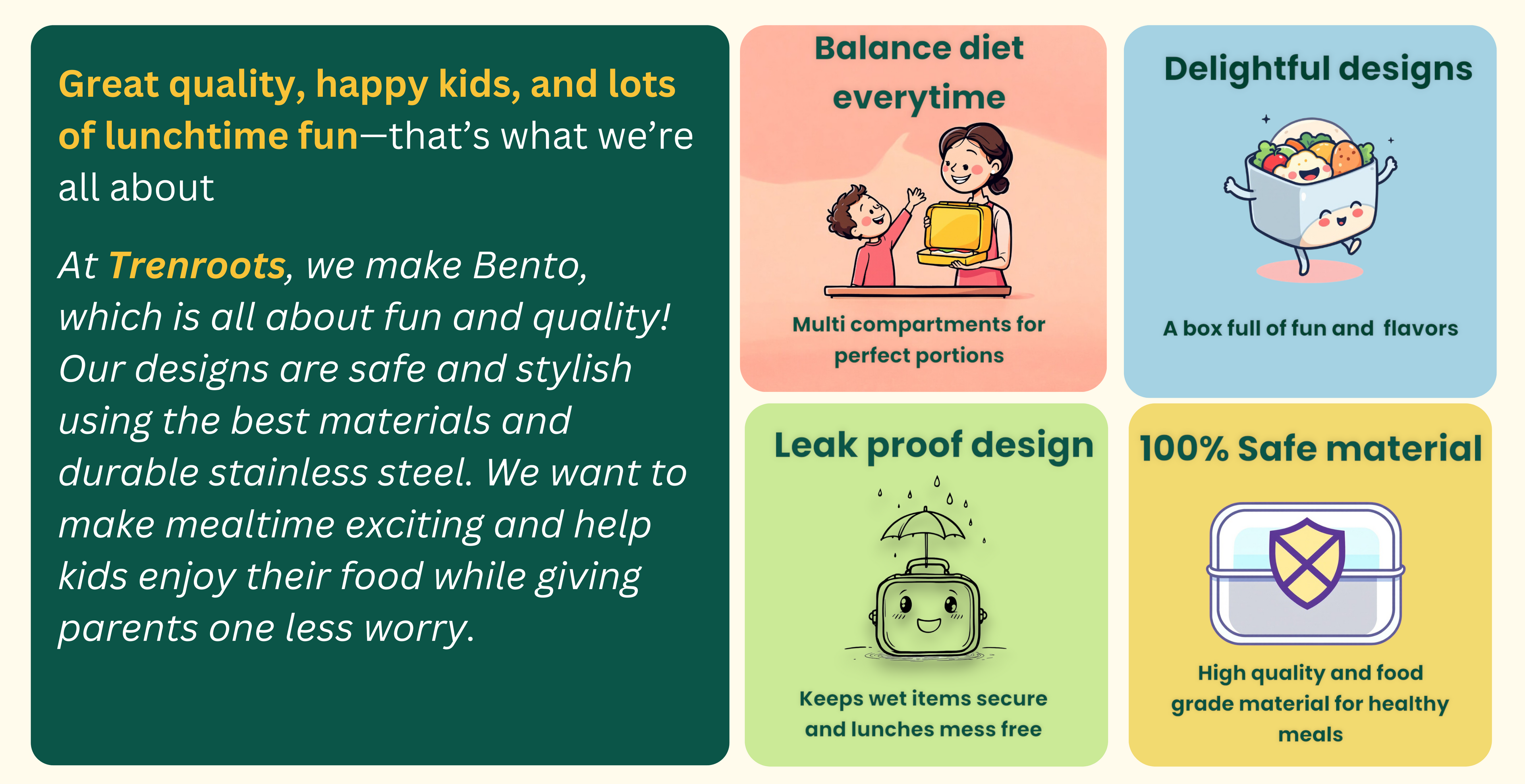 Great quality, happy kids, and lots of lunchtime fun—that's what we're all about

At Trenroots, we make Bento, which is all about fun and quality! Our designs are safe and stylish using the best materials and durable stainless steel. We want to make mealtime exciting and help kids enjoy their food while giving parents one less worry.

Balance diet everytime

Multi compartments for perfect portions

Delightful designs

A box full of fun and flavors

Leak proof design

Keeps wet items secure and lunches mess free

100% Safe material

High quality and food grade material for healthy meals